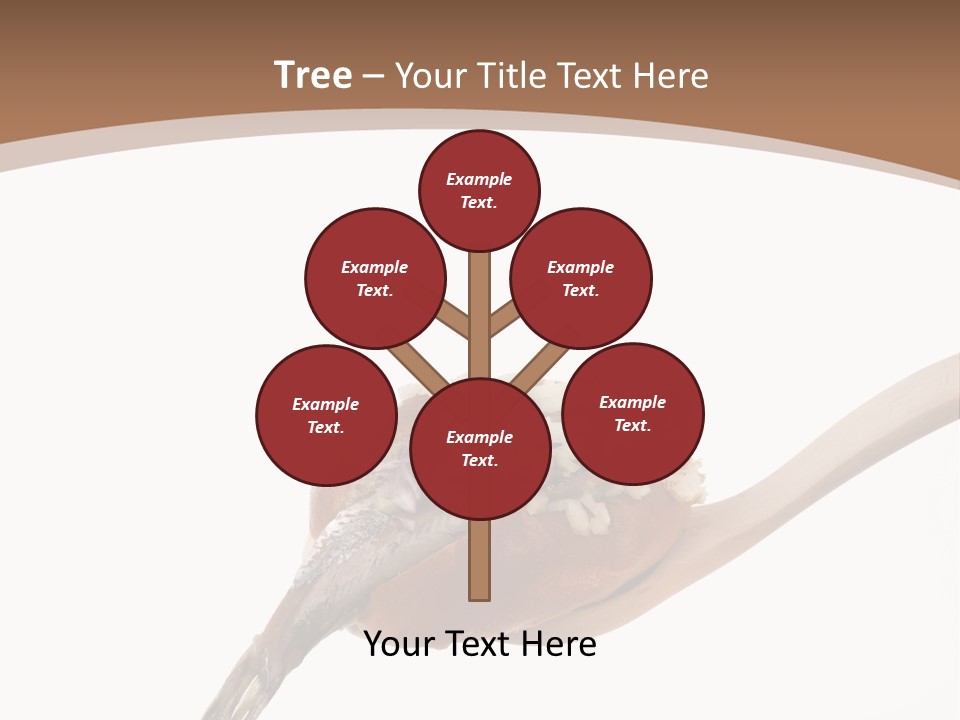 Tree – Your Title Text Here

Example Text.

Example Text.

Example Text.

Example Text.

Example Text.

Example Text.

Your Text Here